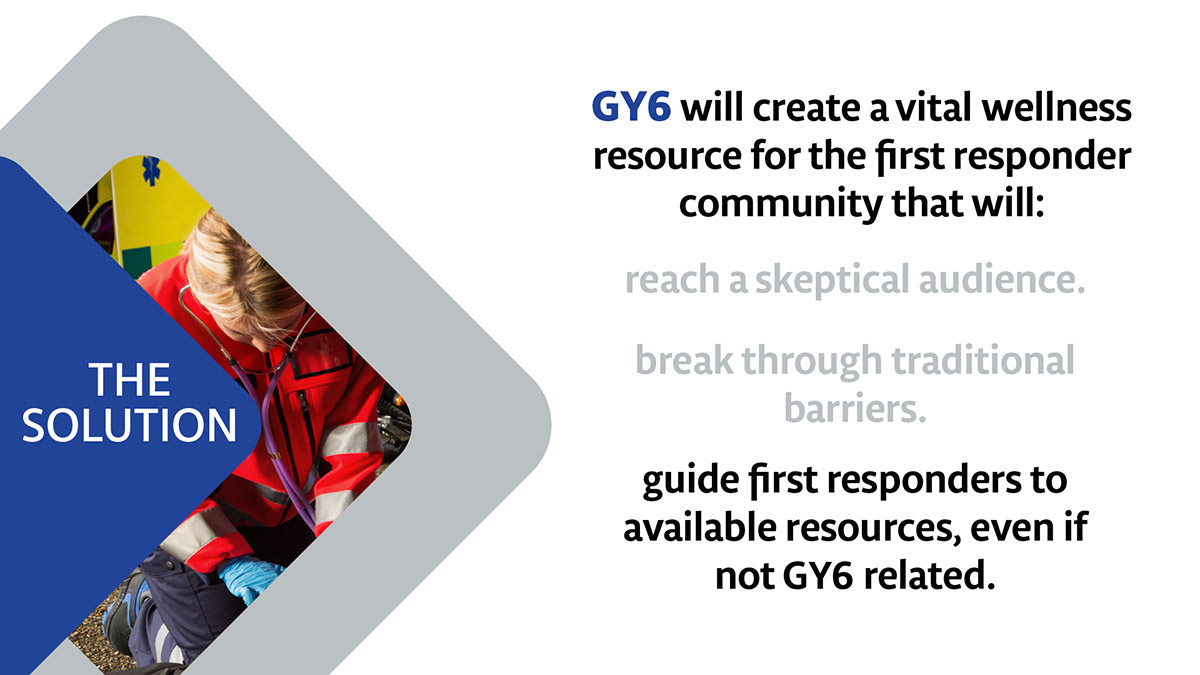 THE SOLUTION

GY6 will create a vital wellness resource for the first responder community that will:

reach a skeptical audience.

break through traditional barriers.

guide first responders to available resources, even if not GY6 related.